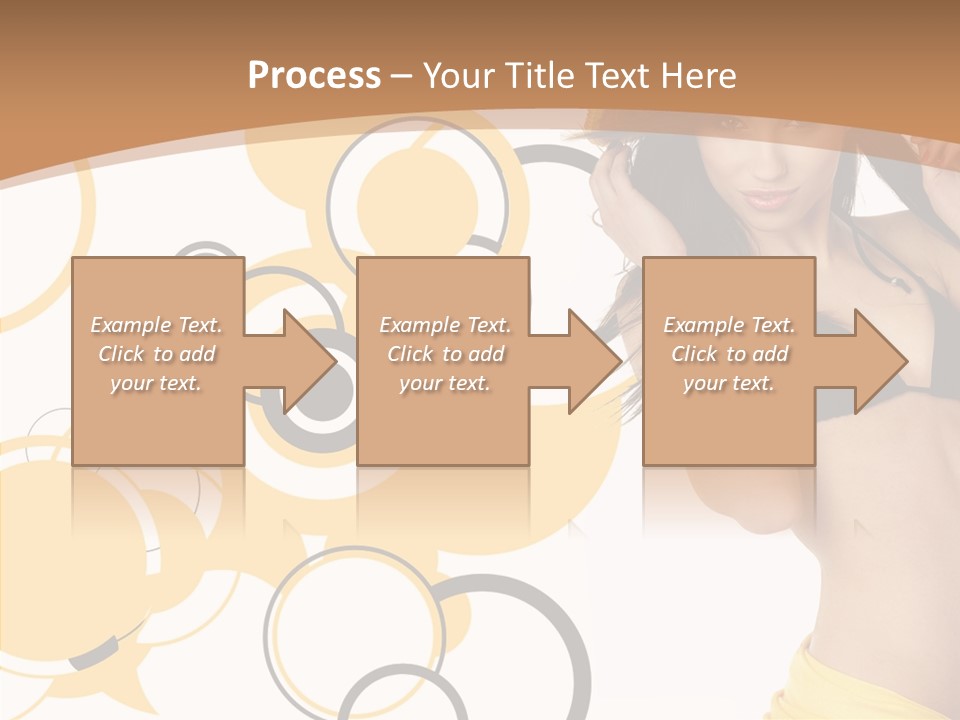 Process – Your Title Text Here

Example Text. Click to add your text.

Example Text. Click to add your text.

Example Text. Click to add your text.